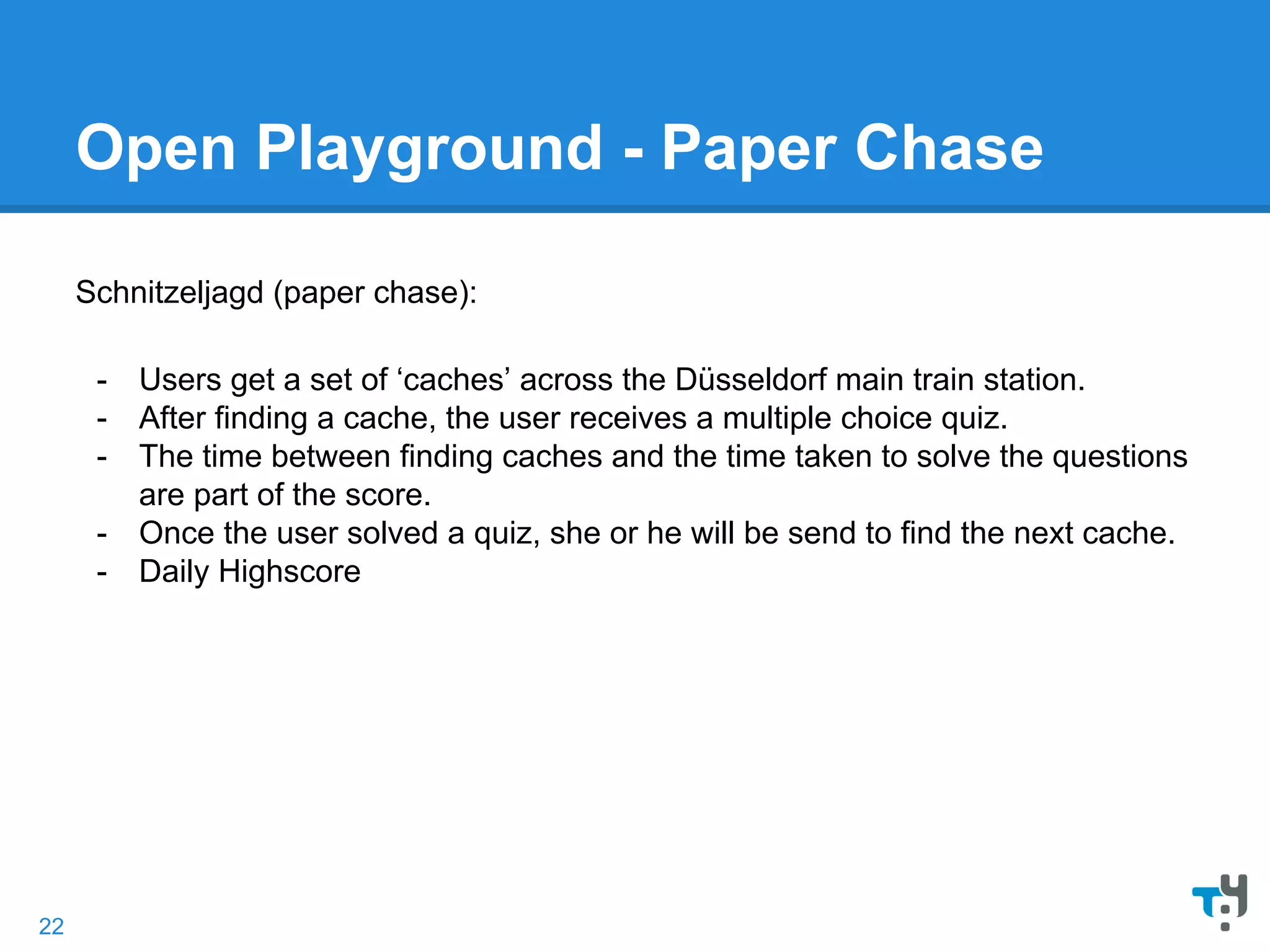 Open Playground - Paper Chase

Schnitzeljagd (paper chase):

- Users get a set of ‘caches’ across the Düsseldorf main train station.
- After finding a cache, the user receives a multiple choice quiz.
- The time between finding caches and the time taken to solve the questions are part of the score.
- Once the user solved a quiz, she or he will be send to find the next cache.
- Daily Highscore

22